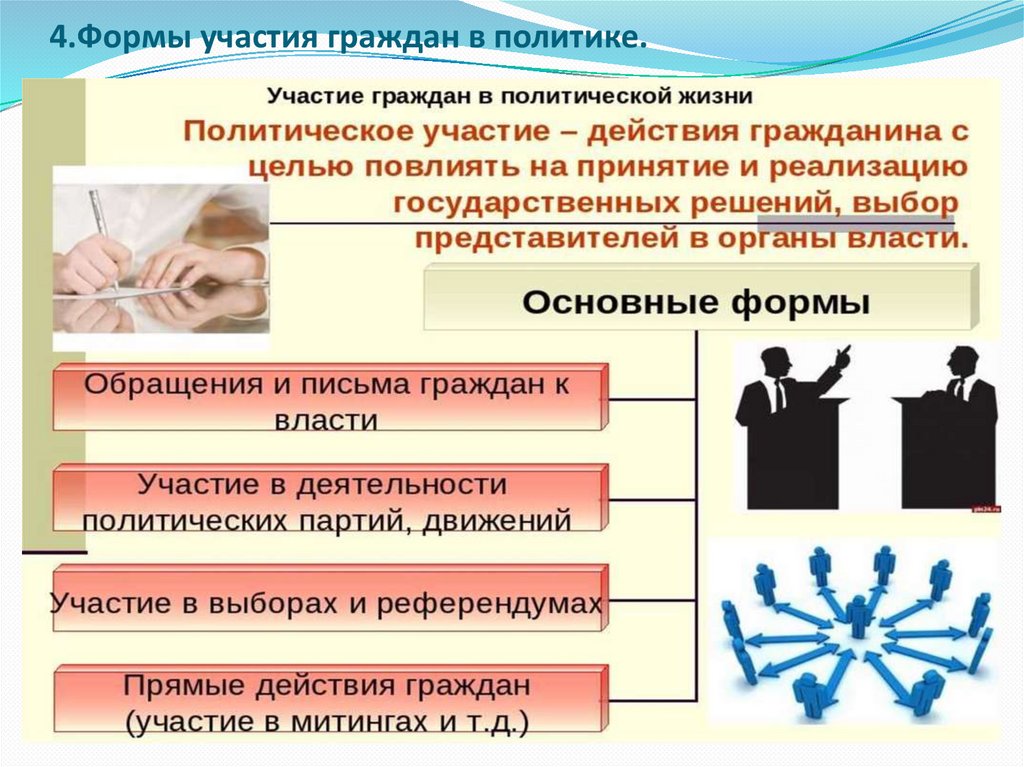 4.Формы участия граждан в политике.

Участие граждан в политической жизни

Политическое участие – действия гражданина с целью повлиять на принятие и реализацию государственных решений, выбор представителей в органы власти.

Основные формы

Обращения и письма граждан к власти

Участие в деятельности политических партий, движений

Участие в выборах и референдумах

Прямые действия граждан (участие в митингах и т.д.)